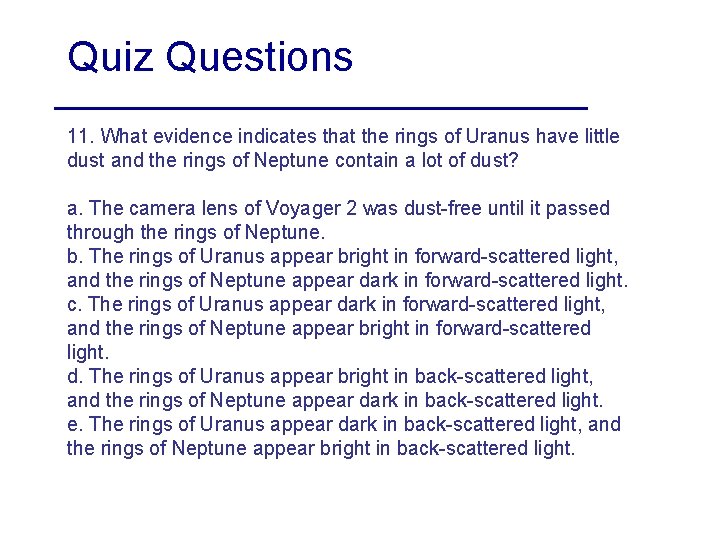 Quiz Questions

11. What evidence indicates that the rings of Uranus have little dust and the rings of Neptune contain a lot of dust?

a. The camera lens of Voyager 2 was dust-free until it passed through the rings of Neptune.
b. The rings of Uranus appear bright in forward-scattered light, and the rings of Neptune appear dark in forward-scattered light.
c. The rings of Uranus appear dark in forward-scattered light, and the rings of Neptune appear bright in forward-scattered light.
d. The rings of Uranus appear bright in back-scattered light, and the rings of Neptune appear dark in back-scattered light.
e. The rings of Uranus appear dark in back-scattered light, and the rings of Neptune appear bright in back-scattered light.